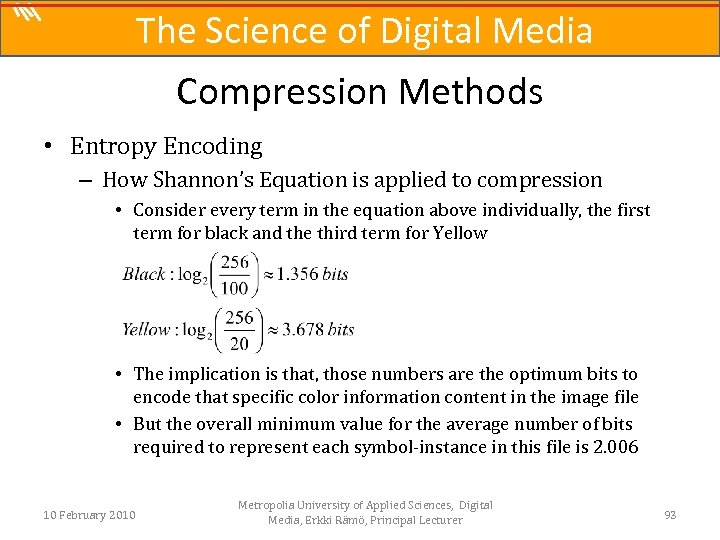 The Science of Digital Media

Compression Methods

• Entropy Encoding
– How Shannon's Equation is applied to compression
• Consider every term in the equation above individually, the first term for black and the third term for Yellow

$Black : \log_2\left(\frac{256}{100}\right) \approx 1.356\ bits$

$Yellow : \log_2\left(\frac{256}{20}\right) \approx 3.678\ bits$

• The implication is that, those numbers are the optimum bits to encode that specific color information content in the image file
• But the overall minimum value for the average number of bits required to represent each symbol-instance in this file is 2.006

10 February 2010

Metropolia University of Applied Sciences, Digital Media, Erkki Rämö, Principal Lecturer

93